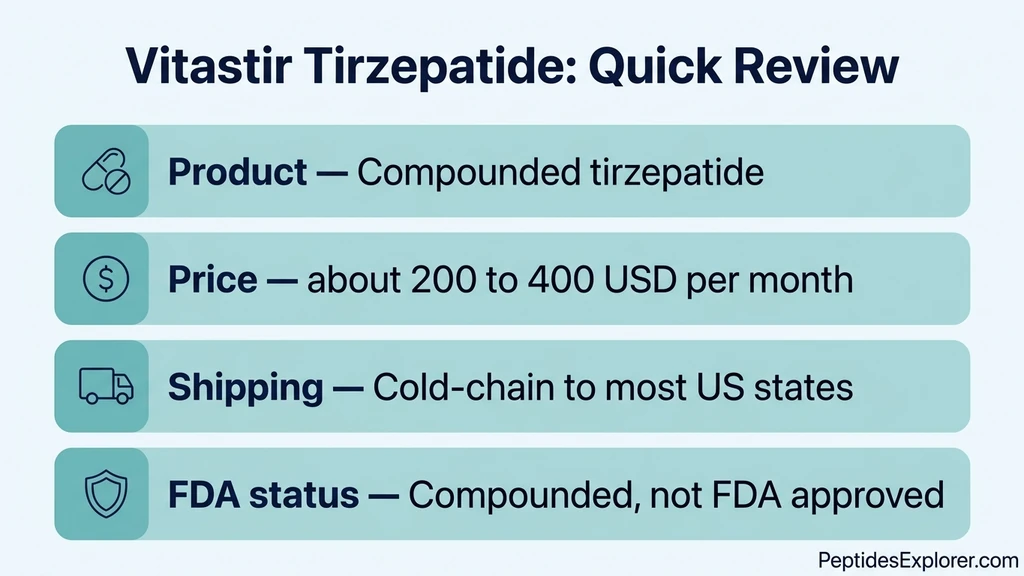 Vitastir Tirzepatide: Quick Review

Product — Compounded tirzepatide

Price — about 200 to 400 USD per month

Shipping — Cold-chain to most US states

FDA status — Compounded, not FDA approved

PeptidesExplorer.com